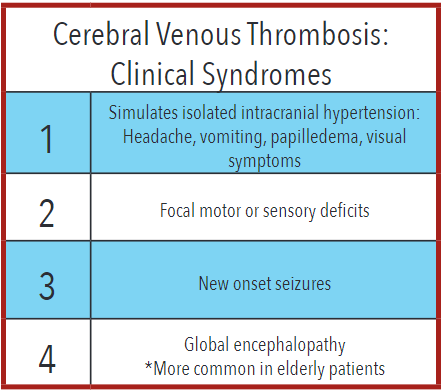 Cerebral Venous Thrombosis: Clinical Syndromes

| | |
|---|---|
| 1 | Simulates isolated intracranial hypertension: Headache, vomiting, papilledema, visual symptoms |
| 2 | Focal motor or sensory deficits |
| 3 | New onset seizures |
| 4 | Global encephalopathy *More common in elderly patients |